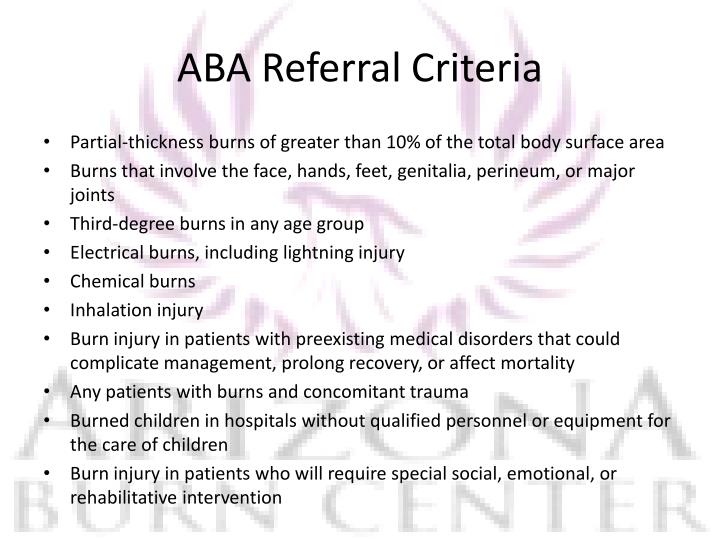 ABA Referral Criteria

• Partial-thickness burns of greater than 10% of the total body surface area
• Burns that involve the face, hands, feet, genitalia, perineum, or major joints
• Third-degree burns in any age group
• Electrical burns, including lightning injury
• Chemical burns
• Inhalation injury
• Burn injury in patients with preexisting medical disorders that could complicate management, prolong recovery, or affect mortality
• Any patients with burns and concomitant trauma
• Burned children in hospitals without qualified personnel or equipment for the care of children
• Burn injury in patients who will require special social, emotional, or rehabilitative intervention

ARIZONA
BURN CENTER